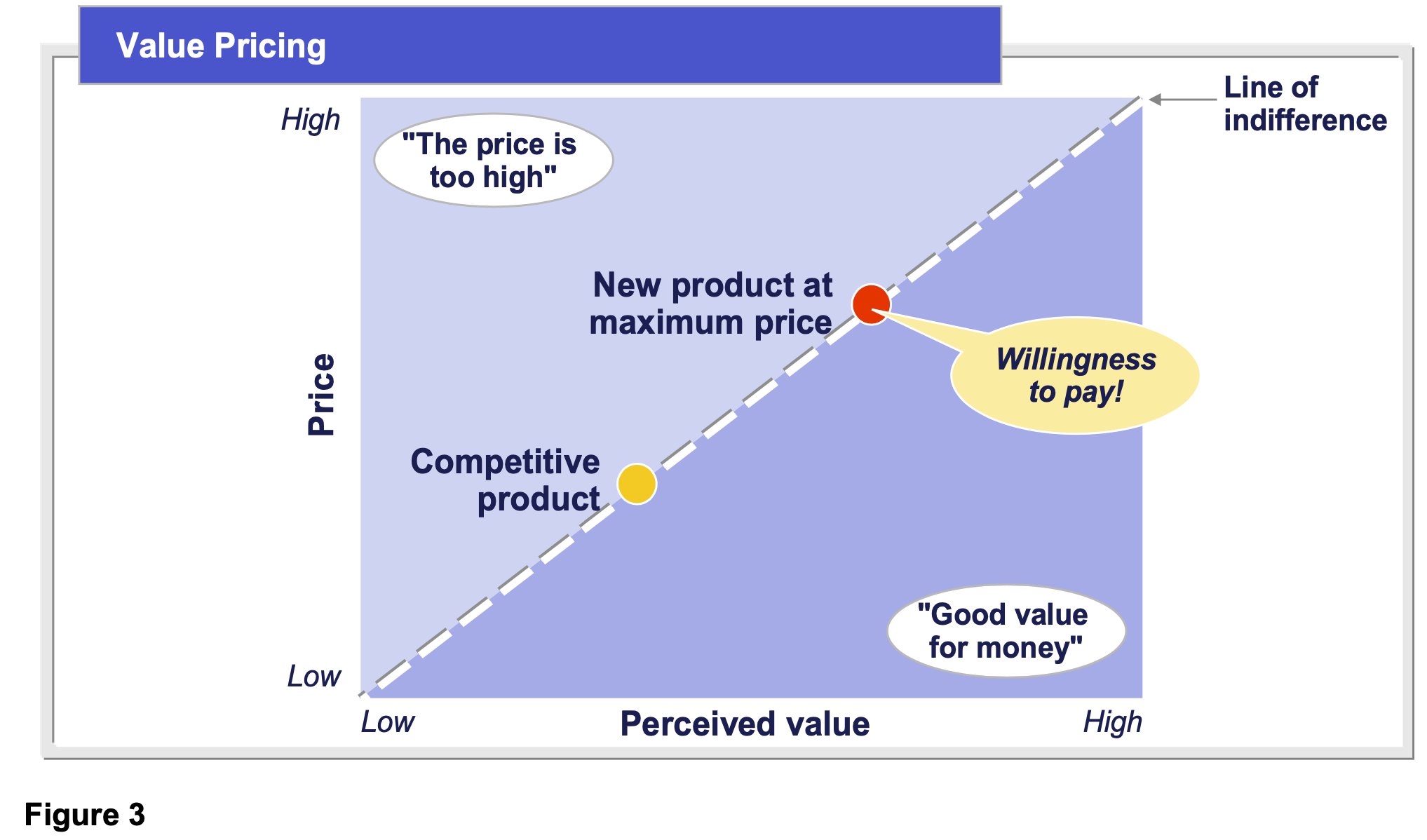 Value Pricing

Line of indifference

High

"The price is too high"

New product at maximum price

Willingness to pay!

Price

Competitive product

"Good value for money"

Low

Low

Perceived value

High

Figure 3